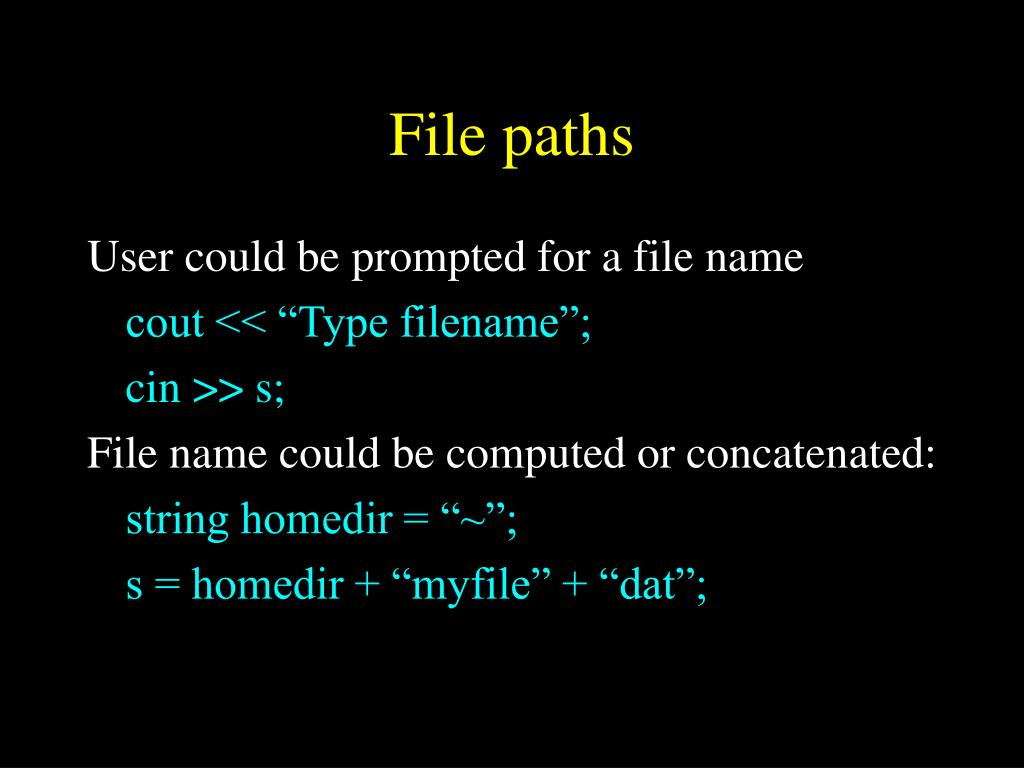 File paths

User could be prompted for a file name

cout << “Type filename”;

cin >> s;

File name could be computed or concatenated:

string homedir = “~”;

s = homedir + “myfile” + “dat”;